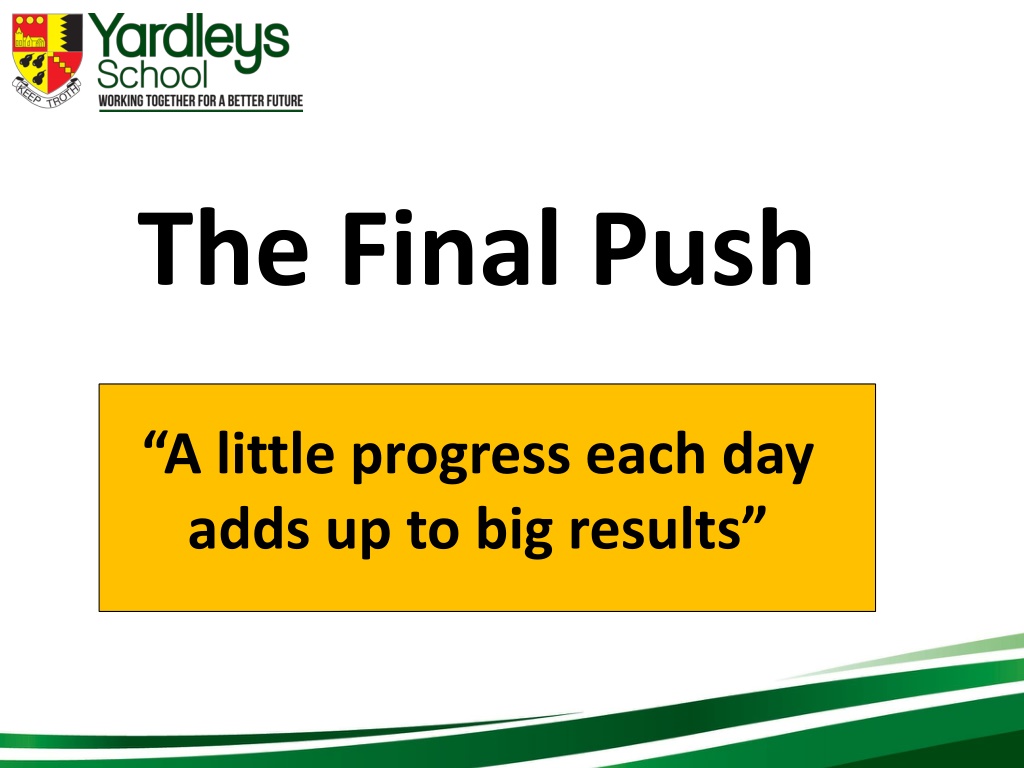 KEEP TROTH

Yardleys School

WORKING TOGETHER FOR A BETTER FUTURE

The Final Push

“A little progress each day adds up to big results”